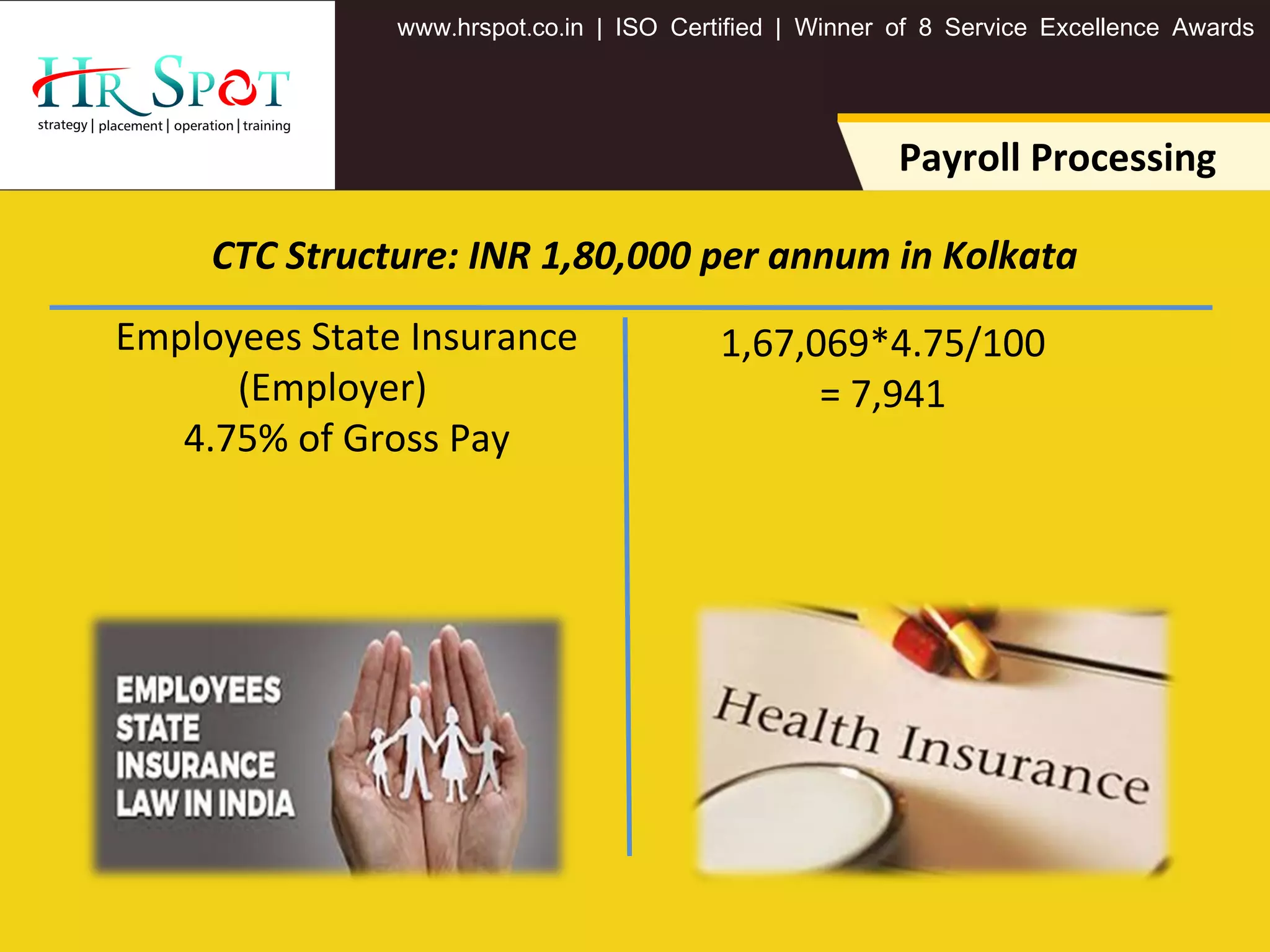 HR SPOT
strategy | placement | operation | training

www.hrspot.co.in | ISO Certified | Winner of 8 Service Excellence Awards

Payroll Processing

CTC Structure: INR 1,80,000 per annum in Kolkata

Employees State Insurance (Employer)
4.75% of Gross Pay

1,67,069*4.75/100
= 7,941

EMPLOYEES STATE INSURANCE LAW IN INDIA

Health Insurance